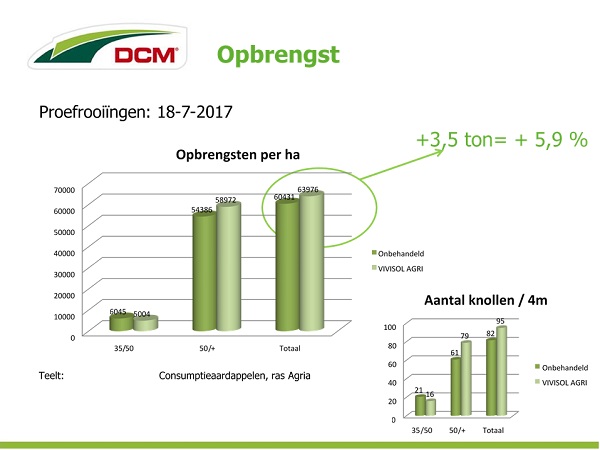 DCM

Opbrengst

Proefrooiïngen: 18-7-2017

+3,5 ton= + 5,9 %

Opbrengsten per ha

70000
60000
50000
40000
30000
20000
10000
0

6045 5004
54386 58972
60431 63976

35/50
50/+
Totaal

Onbehandeld
VIVISOL AGRI

Teelt: Consumptieaardappelen, ras Agria

Aantal knollen / 4m

100
80
60
40
20
0

21 16
61 79
82 95

35/50
50/+
Totaal

Onbehandeld
VIVISOL AGRI